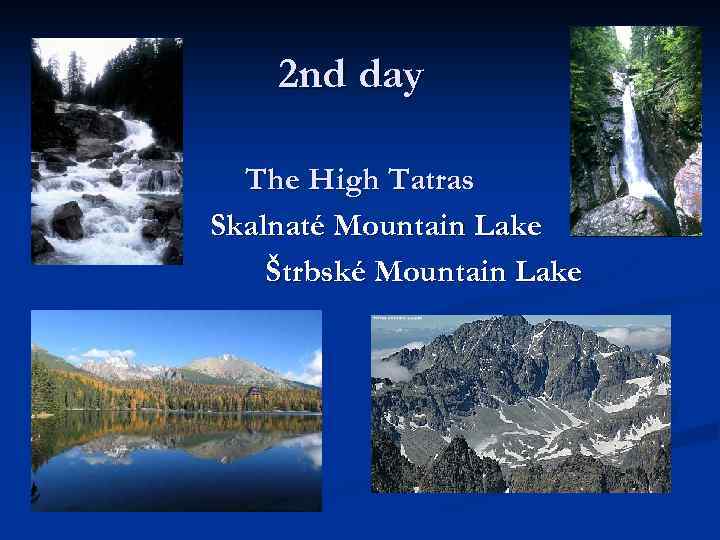 2nd day

The High Tatras
Skalnaté Mountain Lake
Štrbské Mountain Lake